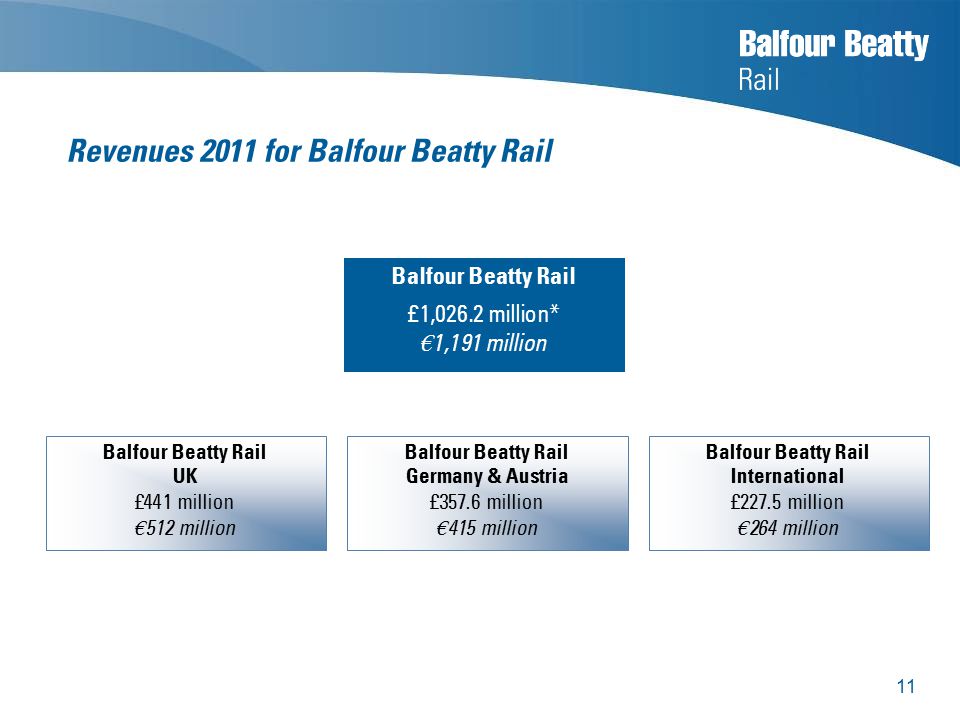 Balfour Beatty
Rail

Revenues 2011 for Balfour Beatty Rail

Balfour Beatty Rail
£1,026.2 million*
€1,191 million

Balfour Beatty Rail
UK
£441 million
€512 million

Balfour Beatty Rail
Germany & Austria
£357.6 million
€415 million

Balfour Beatty Rail
International
£227.5 million
€264 million

11